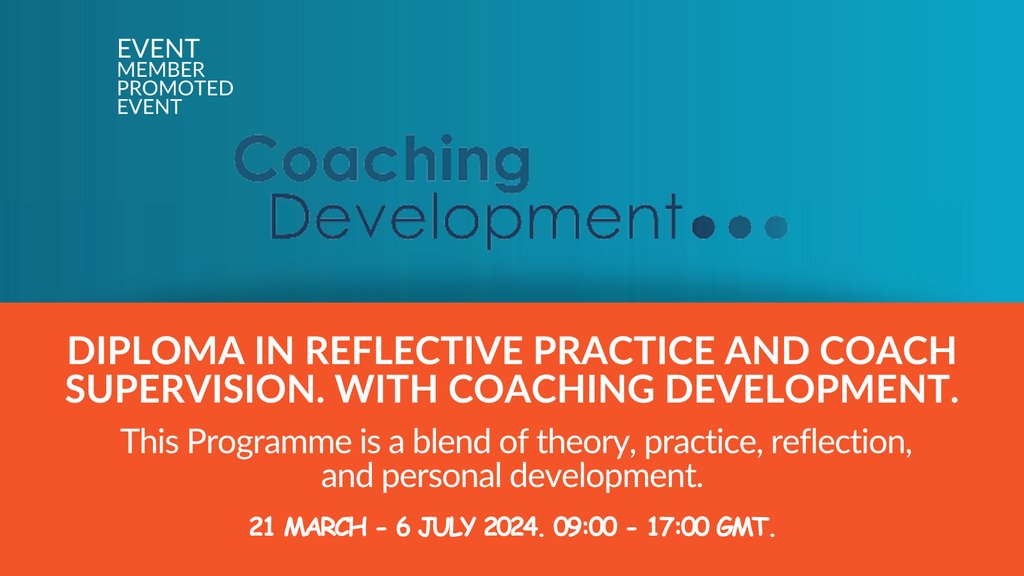 EVENT
MEMBER
PROMOTED
EVENT

Coaching
Development

DIPLOMA IN REFLECTIVE PRACTICE AND COACH SUPERVISION. WITH COACHING DEVELOPMENT.

This Programme is a blend of theory, practice, reflection, and personal development.

21 MARCH - 6 JULY 2024. 09:00 - 17:00 GMT.